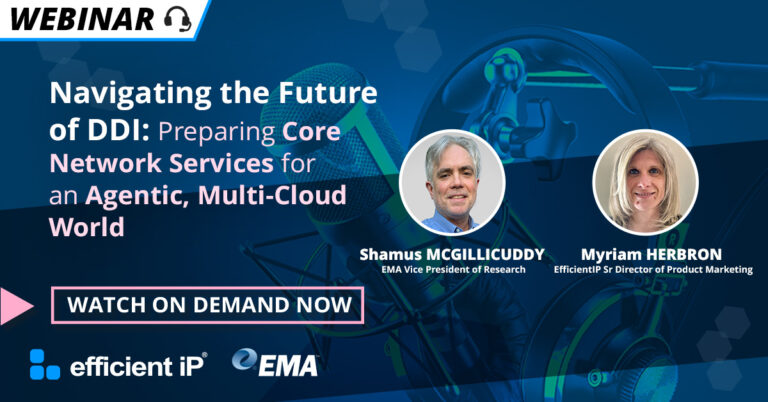 WEBINAR

Navigating the Future of DDI: Preparing Core Network Services for an Agentic, Multi-Cloud World

Shamus MCGILLICUDDY
EMA Vice President of Research

Myriam HERBRON
EfficientIP Sr Director of Product Marketing

WATCH ON DEMAND NOW

efficient iP®

EMA